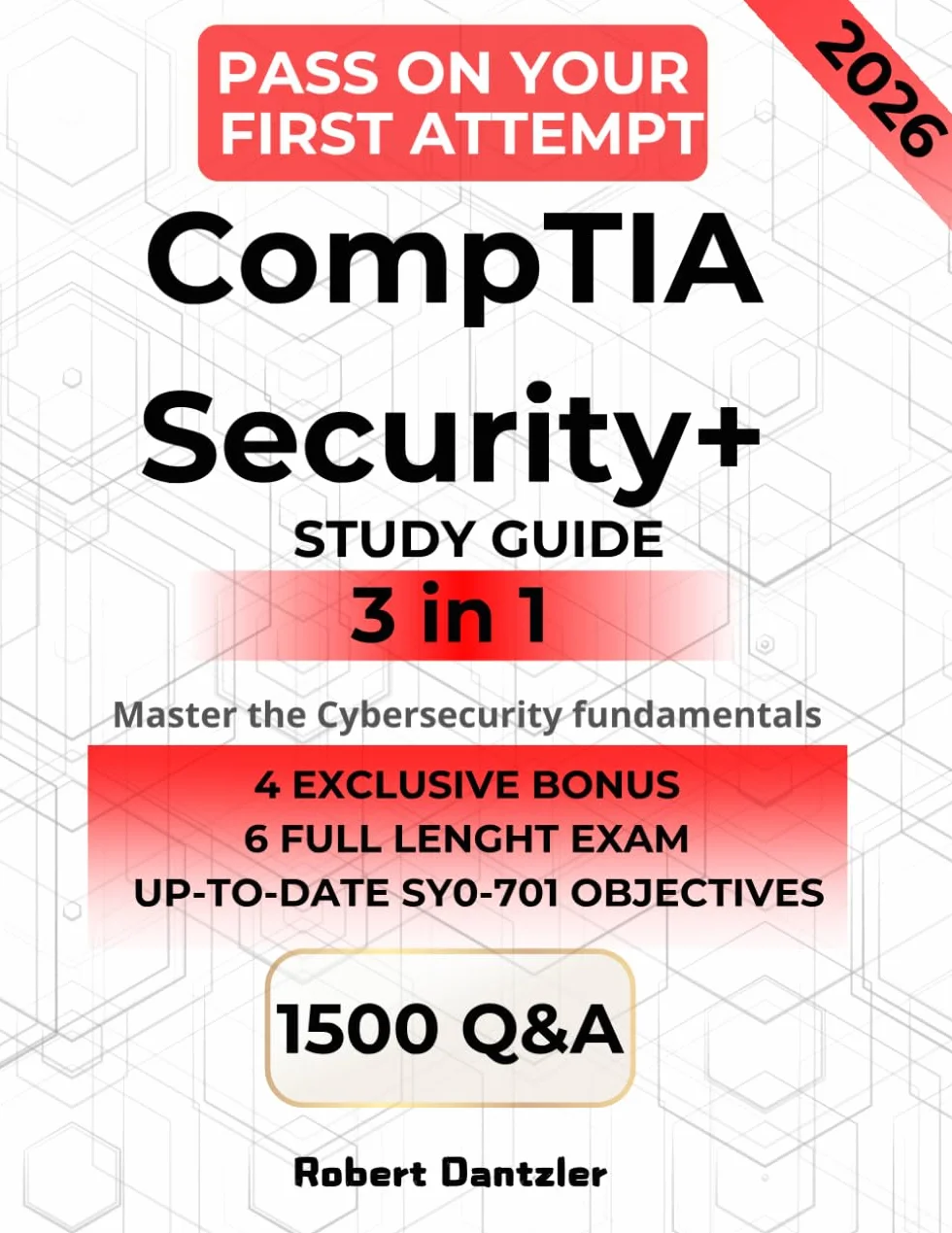 PASS ON YOUR FIRST ATTEMPT

2026

CompTIA Security+

STUDY GUIDE

3 in 1

Master the Cybersecurity fundamentals

4 EXCLUSIVE BONUS
6 FULL LENGHT EXAM
UP-TO-DATE SY0-701 OBJECTIVES

1500 Q&A

Robert Dantzler